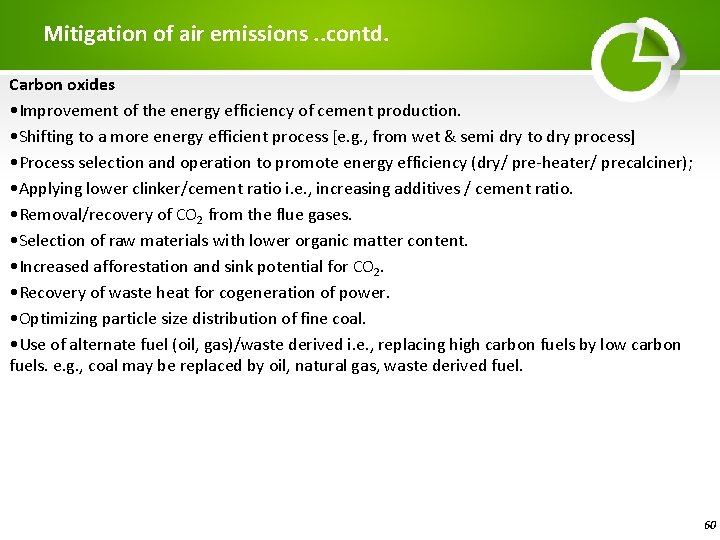 Mitigation of air emissions ..contd.

Carbon oxides

•Improvement of the energy efficiency of cement production.

•Shifting to a more energy efficient process [e.g., from wet & semi dry to dry process]

•Process selection and operation to promote energy efficiency (dry/ pre-heater/ precalciner);

•Applying lower clinker/cement ratio i.e., increasing additives / cement ratio.

•Removal/recovery of $CO_2$ from the flue gases.

•Selection of raw materials with lower organic matter content.

•Increased afforestation and sink potential for $CO_2$.

•Recovery of waste heat for cogeneration of power.

•Optimizing particle size distribution of fine coal.

•Use of alternate fuel (oil, gas)/waste derived i.e., replacing high carbon fuels by low carbon fuels. e.g., coal may be replaced by oil, natural gas, waste derived fuel.

60